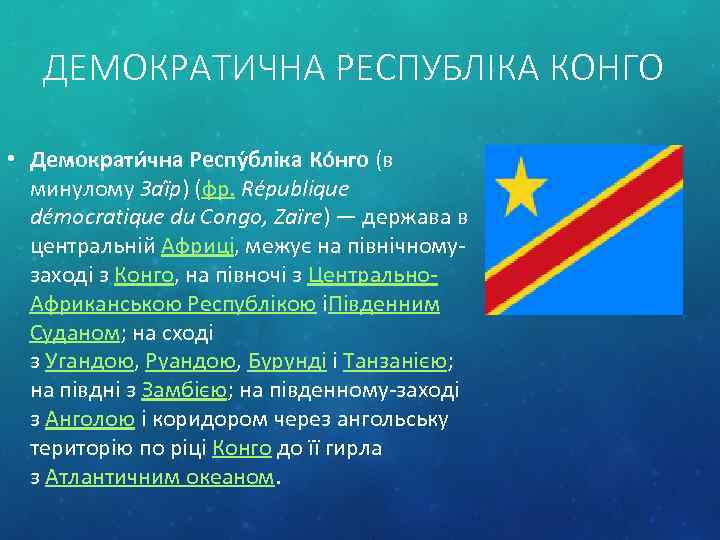 ДЕМОКРАТИЧНА РЕСПУБЛІКА КОНГО

• Демократи́чна Респу́бліка Ко́нго (в минулому Заїр) (фр. République démocratique du Congo, Zaïre) — держава в центральній Африці, межує на північному-заході з Конго, на півночі з Центрально-Африканською Республікою іПівденним Суданом; на сході з Угандою, Руандою, Бурунді і Танзанією; на півдні з Замбією; на південному-заході з Анголою і коридором через ангольську територію по ріці Конго до її гирла з Атлантичним океаном.